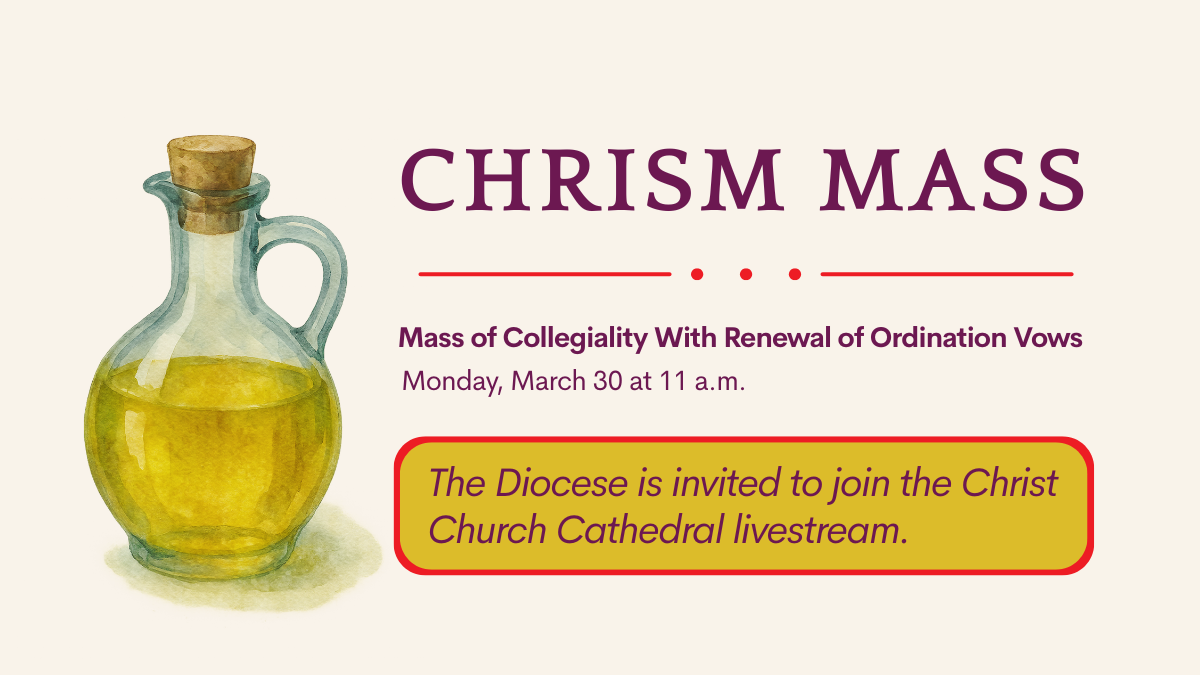 CHRISM MASS

Mass of Collegiality With Renewal of Ordination Vows
Monday, March 30 at 11 a.m.

The Diocese is invited to join the Christ Church Cathedral livestream.